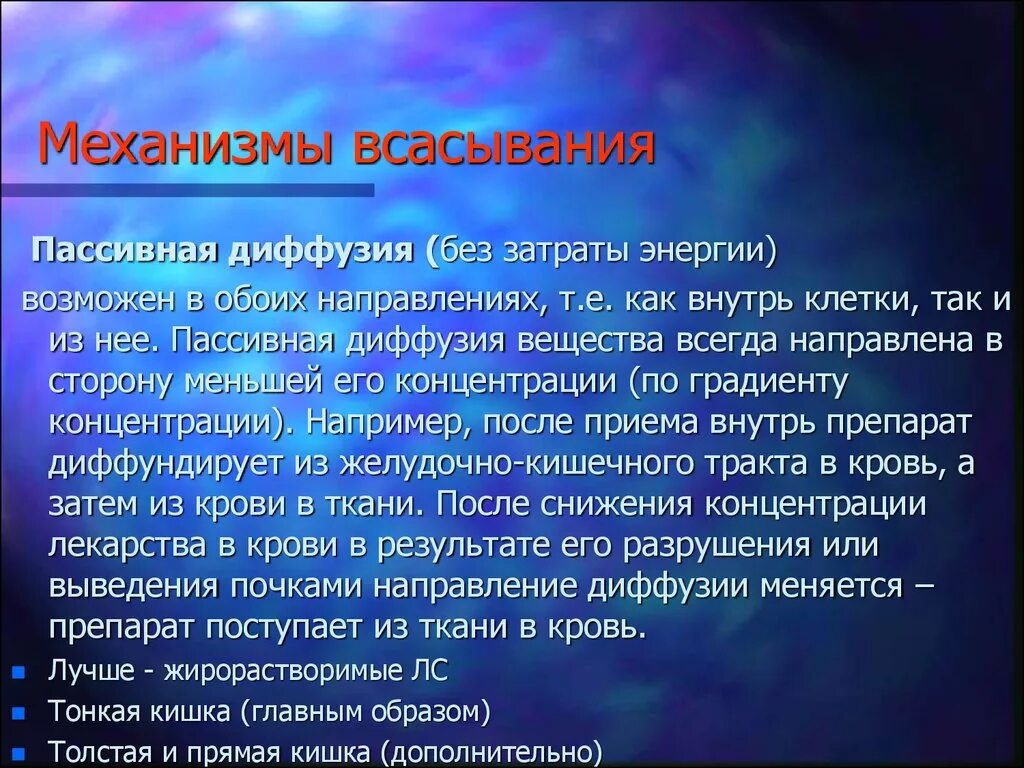 Механизмы всасывания

Пассивная диффузия (без затраты энергии)

возможен в обоих направлениях, т.е. как внутрь клетки, так и из нее. Пассивная диффузия вещества всегда направлена в сторону меньшей его концентрации (по градиенту концентрации). Например, после приема внутрь препарат диффундирует из желудочно-кишечного тракта в кровь, а затем из крови в ткани. После снижения концентрации лекарства в крови в результате его разрушения или выведения почками направление диффузии меняется – препарат поступает из ткани в кровь.

- Лучше - жирорастворимые ЛС
- Тонкая кишка (главным образом)
- Толстая и прямая кишка (дополнительно)